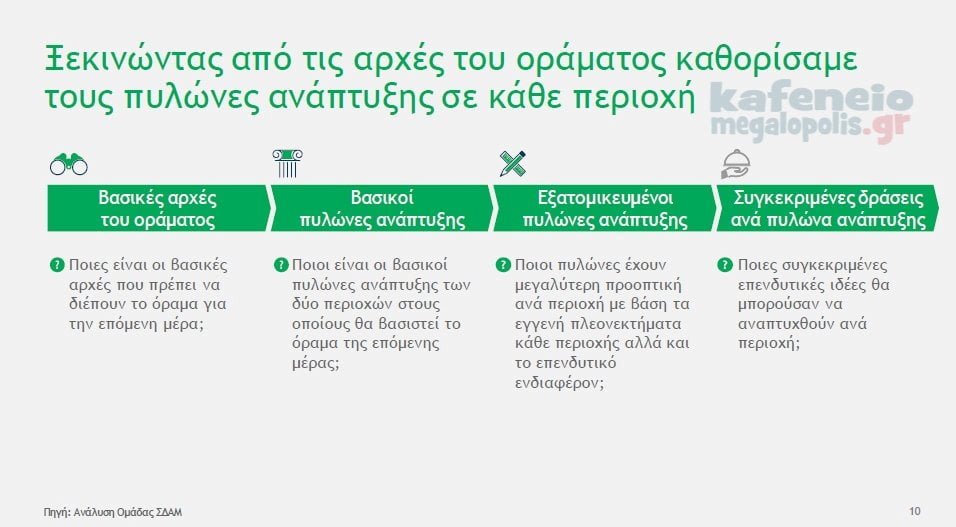 Ξεκινώντας από τις αρχές του οράματος καθορίσαμε τους πυλώνες ανάπτυξης σε κάθε περιοχή

kafeneio
megalopolis.gr

Βασικές αρχές του οράματος

Βασικοί πυλώνες ανάπτυξης

Εξατομικευμένοι πυλώνες ανάπτυξης

Συγκεκριμένες δράσεις ανά πυλώνα ανάπτυξης

? Ποιες είναι οι βασικές αρχές που πρέπει να διέπουν το όραμα για την επόμενη μέρα;

? Ποιοι είναι οι βασικοί πυλώνες ανάπτυξης των δύο περιοχών στους οποίους θα βασιστεί το όραμα της επόμενης μέρας;

? Ποιοι πυλώνες έχουν μεγαλύτερη προοπτική ανά περιοχή με βάση τα εγγενή πλεονεκτήματα κάθε περιοχής αλλά και το επενδυτικό ενδιαφέρον;

? Ποιες συγκεκριμένες επενδυτικές ιδέες θα μπορούσαν να αναπτυχθούν ανά περιοχή;

Πηγή: Ανάλυση Ομάδας ΣΔΑΜ

10